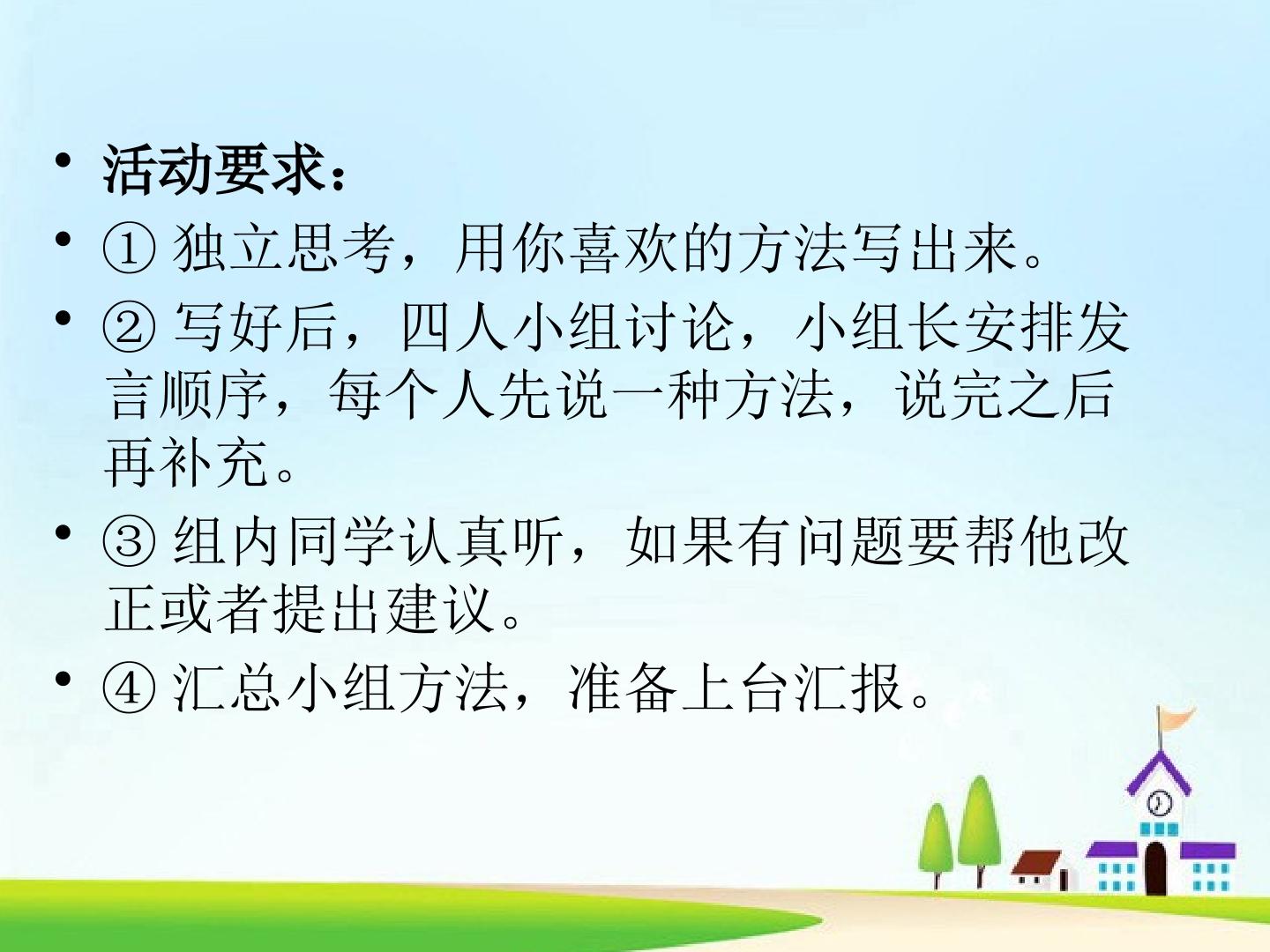 • 活动要求：

• ①独立思考，用你喜欢的方法写出来。

• ②写好后，四人小组讨论，小组长安排发言顺序，每个人先说一种方法，说完之后再补充。

• ③组内同学认真听，如果有问题要帮他改正或者提出建议。

• ④汇总小组方法，准备上台汇报。